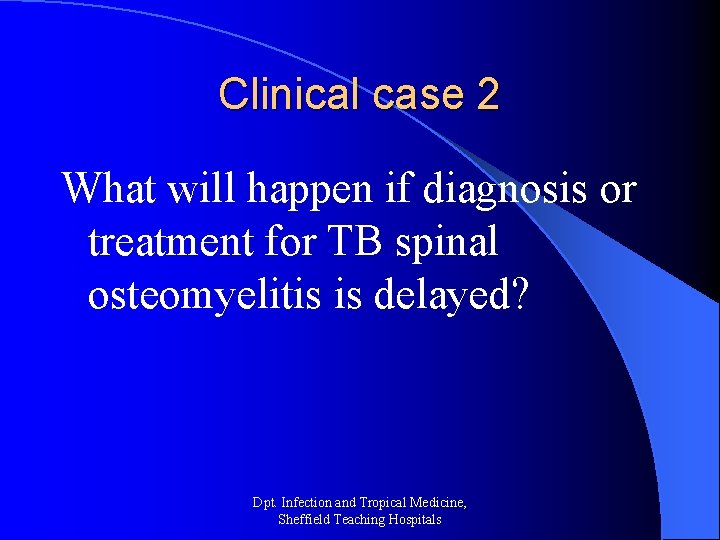 Clinical case 2

What will happen if diagnosis or treatment for TB spinal osteomyelitis is delayed?

Dpt. Infection and Tropical Medicine,
Sheffield Teaching Hospitals